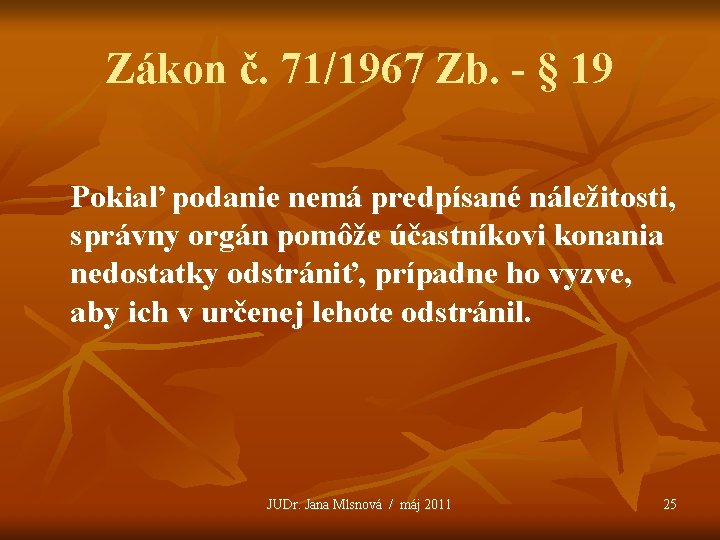 Zákon č. 71/1967 Zb. - § 19

Pokiaľ podanie nemá predpísané náležitosti, správny orgán pomôže účastníkovi konania nedostatky odstrániť, prípadne ho vyzve, aby ich v určenej lehote odstránil.

JUDr. Jana Mlsnová / máj 2011

25